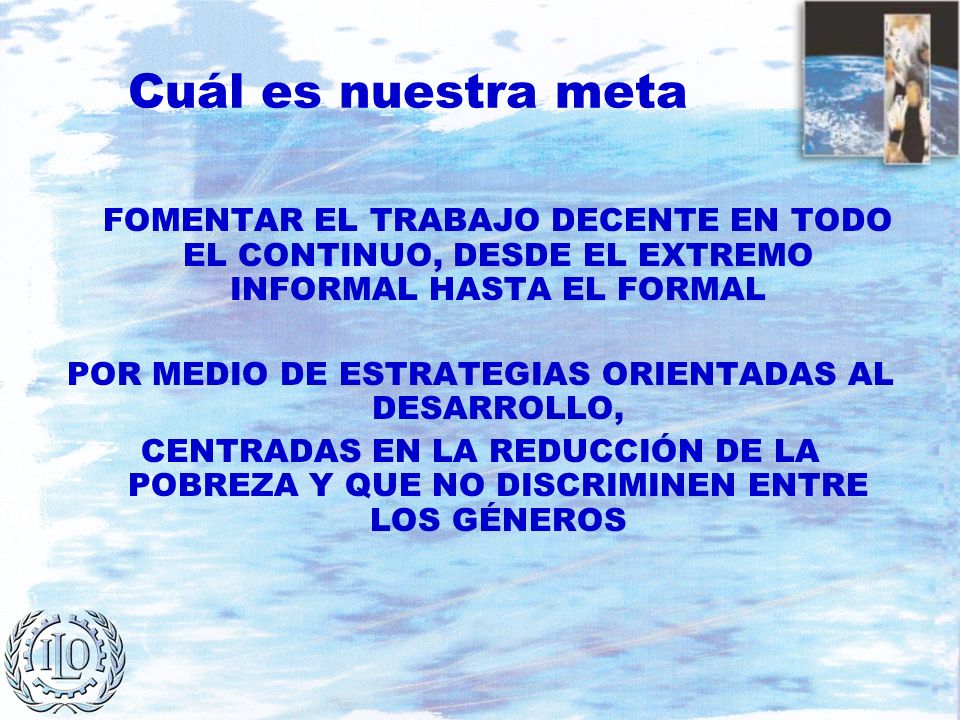 Cuál es nuestra meta

FOMENTAR EL TRABAJO DECENTE EN TODO EL CONTINUO, DESDE EL EXTREMO INFORMAL HASTA EL FORMAL

POR MEDIO DE ESTRATEGIAS ORIENTADAS AL DESARROLLO,

CENTRADAS EN LA REDUCCIÓN DE LA POBREZA Y QUE NO DISCRIMINEN ENTRE LOS GÉNEROS

ILO